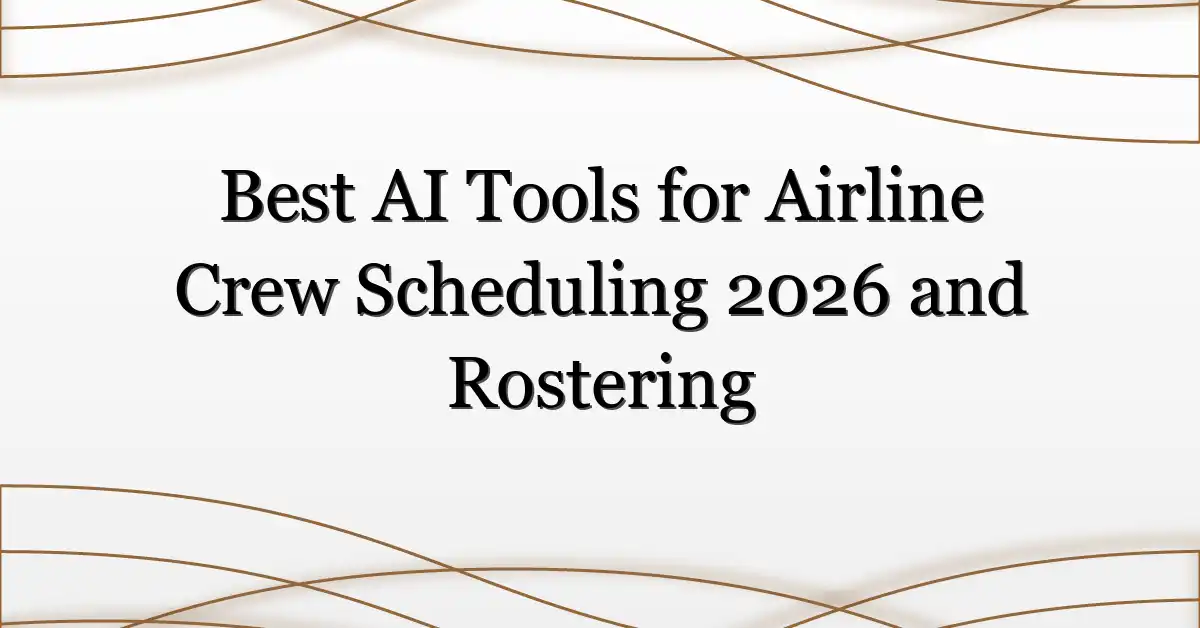 Best AI Tools for Airline Crew Scheduling 2026 and Rostering